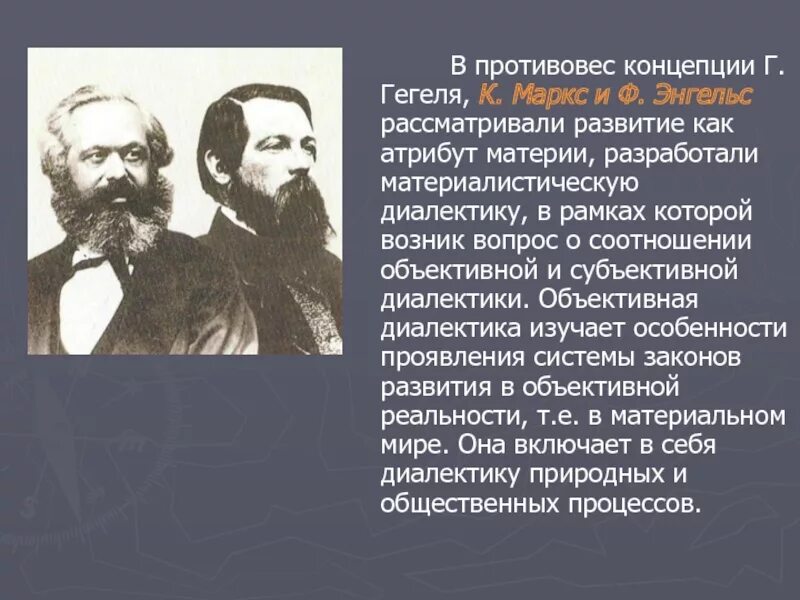 В противовес концепции Г. Гегеля, К. Маркс и Ф. Энгельс рассматривали развитие как атрибут материи, разработали материалистическую диалектику, в рамках которой возник вопрос о соотношении объективной и субъективной диалектики. Объективная диалектика изучает особенности проявления системы законов развития в объективной реальности, т.е. в материальном мире. Она включает в себя диалектику природных и общественных процессов.